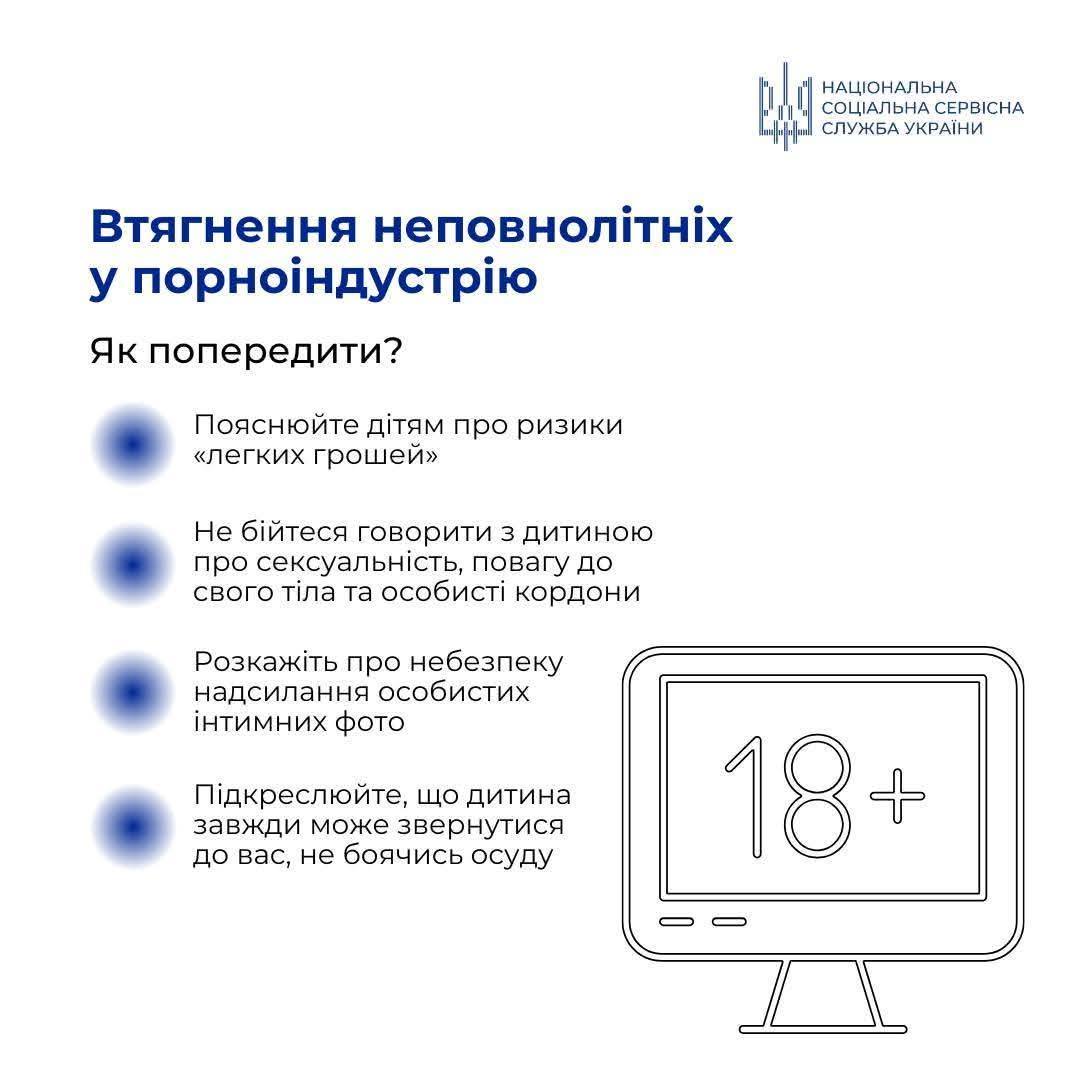 НАЦІОНАЛЬНА
СОЦІАЛЬНА СЕРВІСНА
СЛУЖБА УКРАЇНИ

Втягнення неповнолітніх у порноіндустрію

Як попередити?

Пояснюйте дітям про ризики «легких грошей»

Не бійтеся говорити з дитиною про сексуальність, повагу до свого тіла та особисті кордони

Розкажіть про небезпеку надсилання особистих інтимних фото

Підкреслюйте, що дитина завжди може звернутися до вас, не боячись осуду

18+